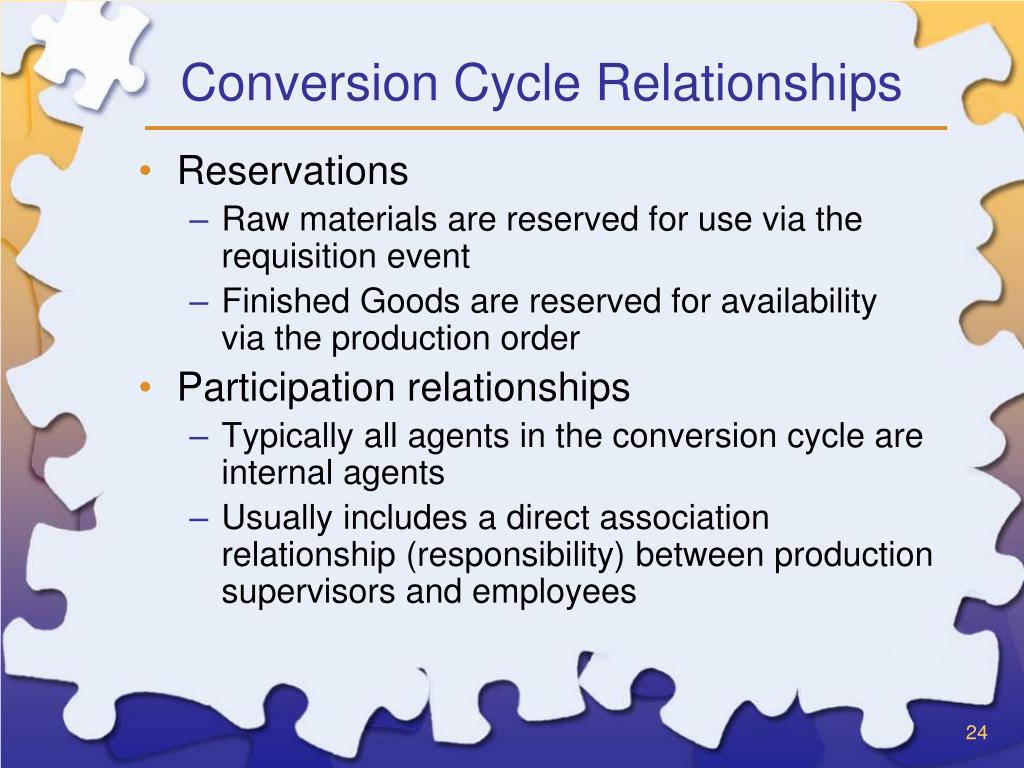 Conversion Cycle Relationships

• Reservations
– Raw materials are reserved for use via the requisition event
– Finished Goods are reserved for availability via the production order

• Participation relationships
– Typically all agents in the conversion cycle are internal agents
– Usually includes a direct association relationship (responsibility) between production supervisors and employees

24